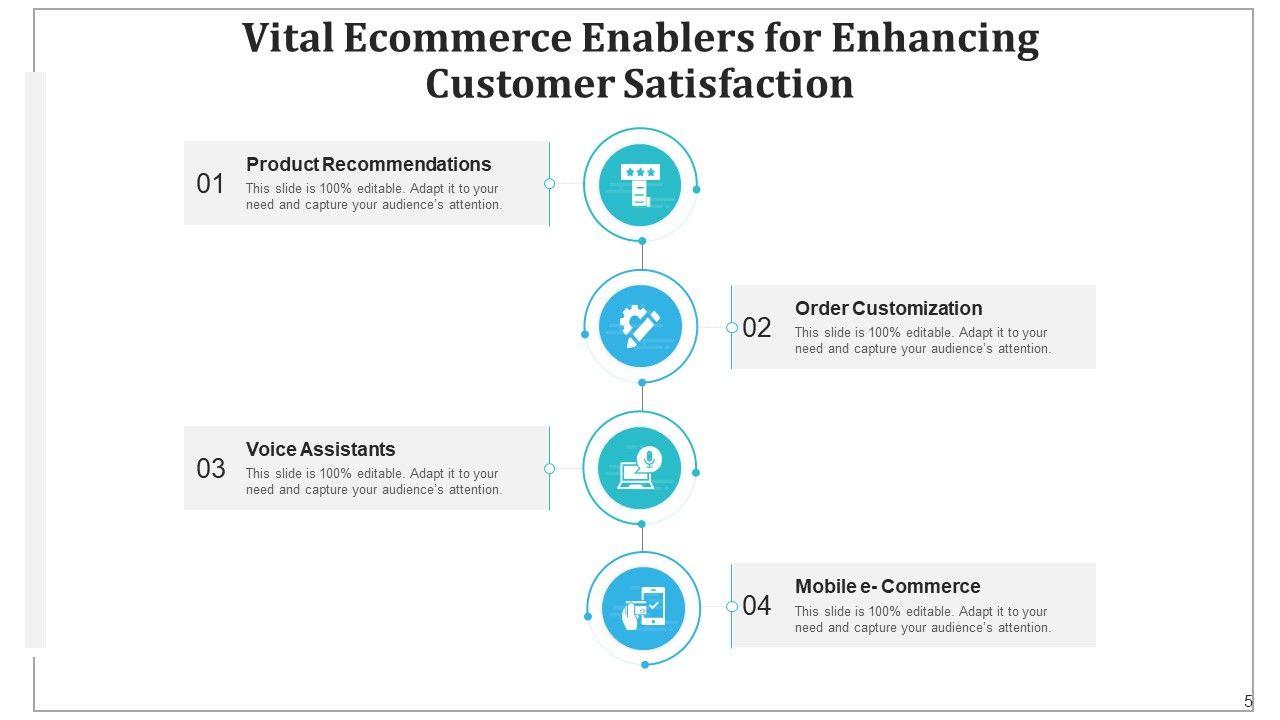 Vital Ecommerce Enablers for Enhancing Customer Satisfaction

01
Product Recommendations
This slide is 100% editable. Adapt it to your need and capture your audience's attention.

02
Order Customization
This slide is 100% editable. Adapt it to your need and capture your audience's attention.

03
Voice Assistants
This slide is 100% editable. Adapt it to your need and capture your audience's attention.

04
Mobile e- Commerce
This slide is 100% editable. Adapt it to your need and capture your audience's attention.

5